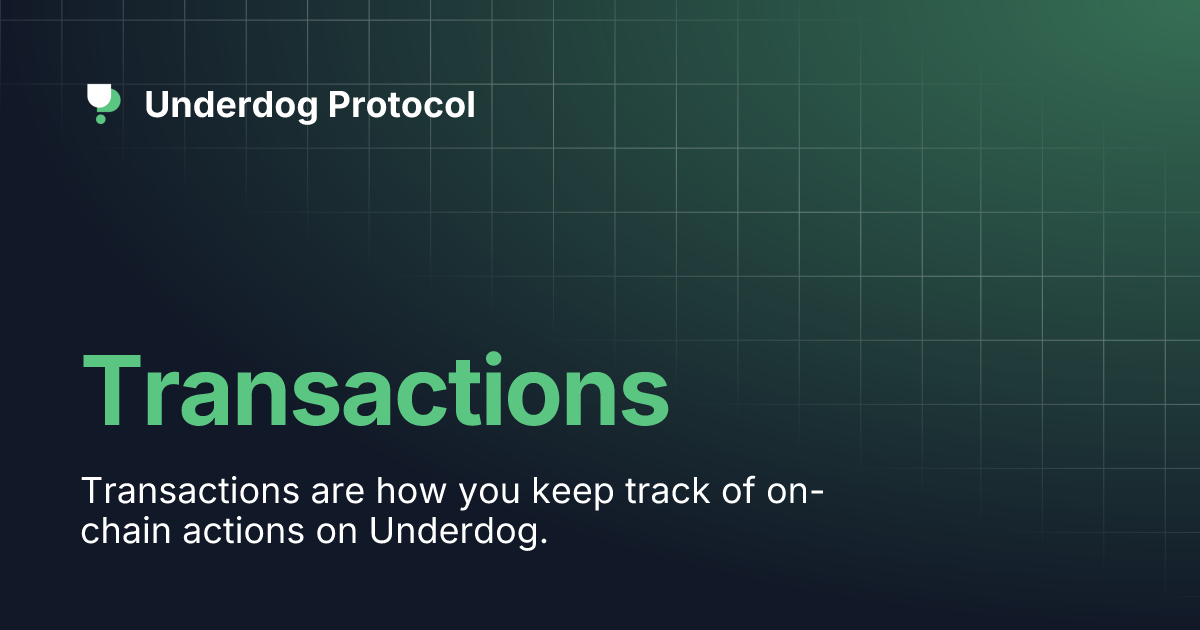 Underdog Protocol

Transactions

Transactions are how you keep track of on-chain actions on Underdog.